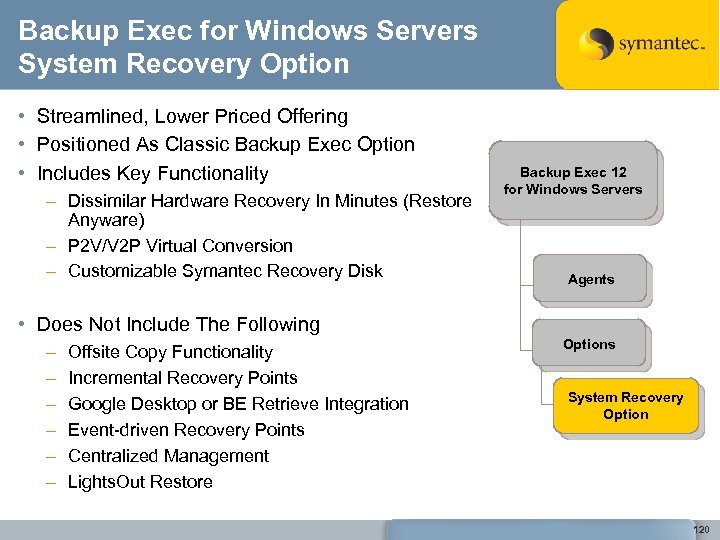 Backup Exec for Windows Servers System Recovery Option

symantec.

• Streamlined, Lower Priced Offering
• Positioned As Classic Backup Exec Option
• Includes Key Functionality
– Dissimilar Hardware Recovery In Minutes (Restore Anyware)
– P2V/V2P Virtual Conversion
– Customizable Symantec Recovery Disk

• Does Not Include The Following
– Offsite Copy Functionality
– Incremental Recovery Points
– Google Desktop or BE Retrieve Integration
– Event-driven Recovery Points
– Centralized Management
– LightsOut Restore

Backup Exec 12 for Windows Servers

Agents

Options

System Recovery Option

120